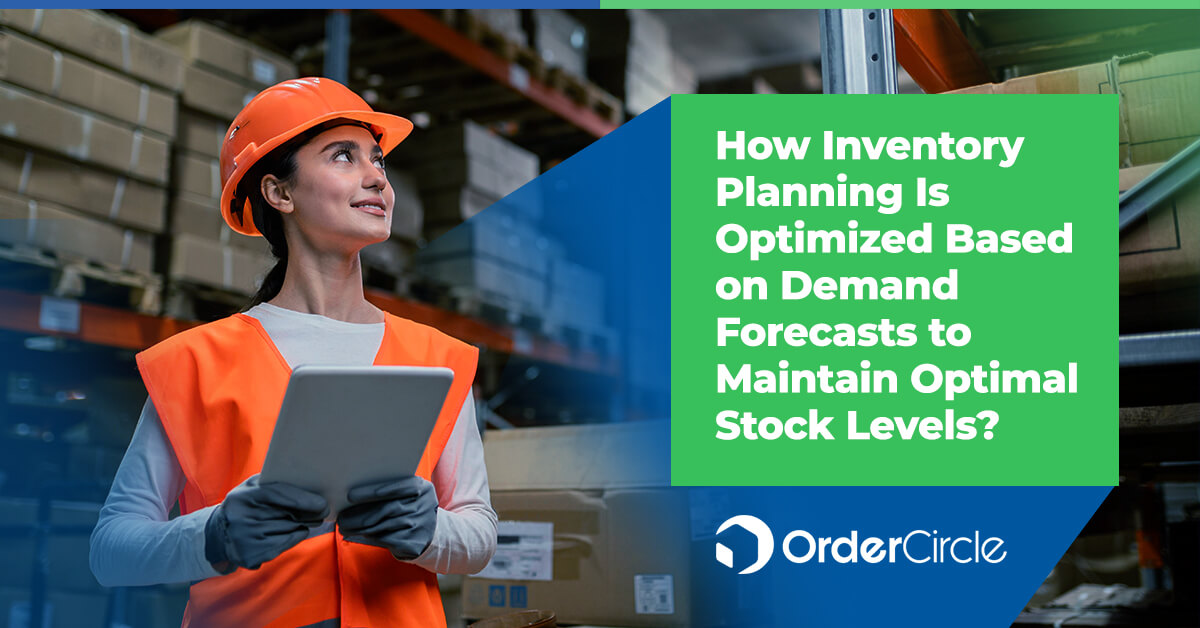 How Inventory Planning Is Optimized Based on Demand Forecasts to Maintain Optimal Stock Levels?

OrderCircle